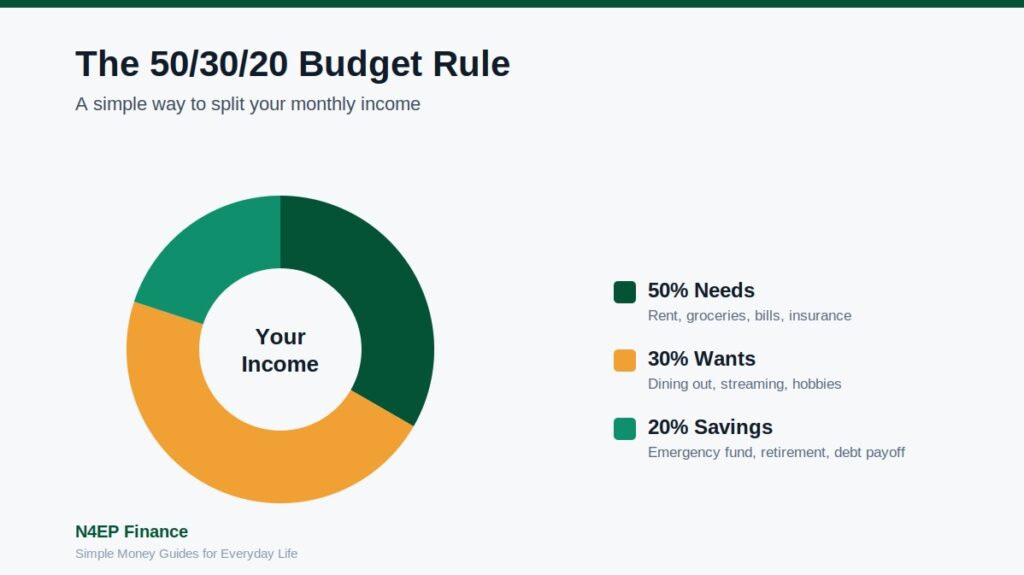 The 50/30/20 Budget Rule

A simple way to split your monthly income

Your Income

50% Needs
Rent, groceries, bills, insurance

30% Wants
Dining out, streaming, hobbies

20% Savings
Emergency fund, retirement, debt payoff

N4EP Finance
Simple Money Guides for Everyday Life